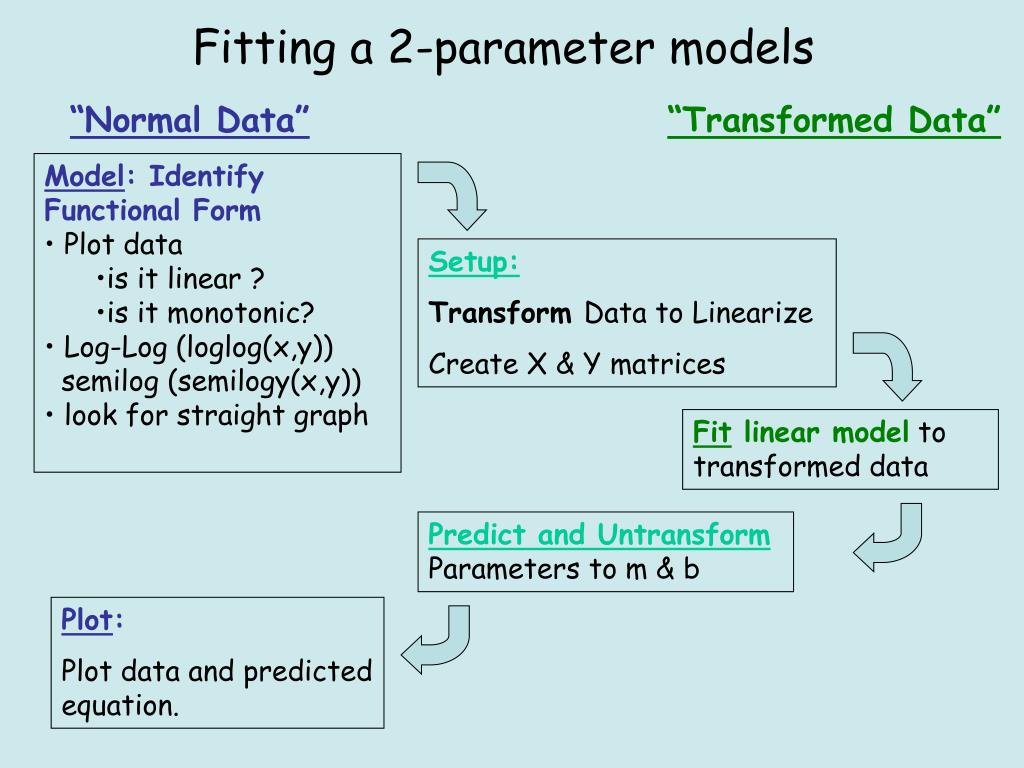 Fitting a 2-parameter models

“Normal Data”

“Transformed Data”

Model: Identify Functional Form
• Plot data
•is it linear ?
•is it monotonic?
• Log-Log (loglog(x,y))
semilog (semilogy(x,y))
• look for straight graph

Setup:

Transform Data to Linearize

Create X & Y matrices

Fit linear model to transformed data

Predict and Untransform
Parameters to m & b

Plot:

Plot data and predicted equation.